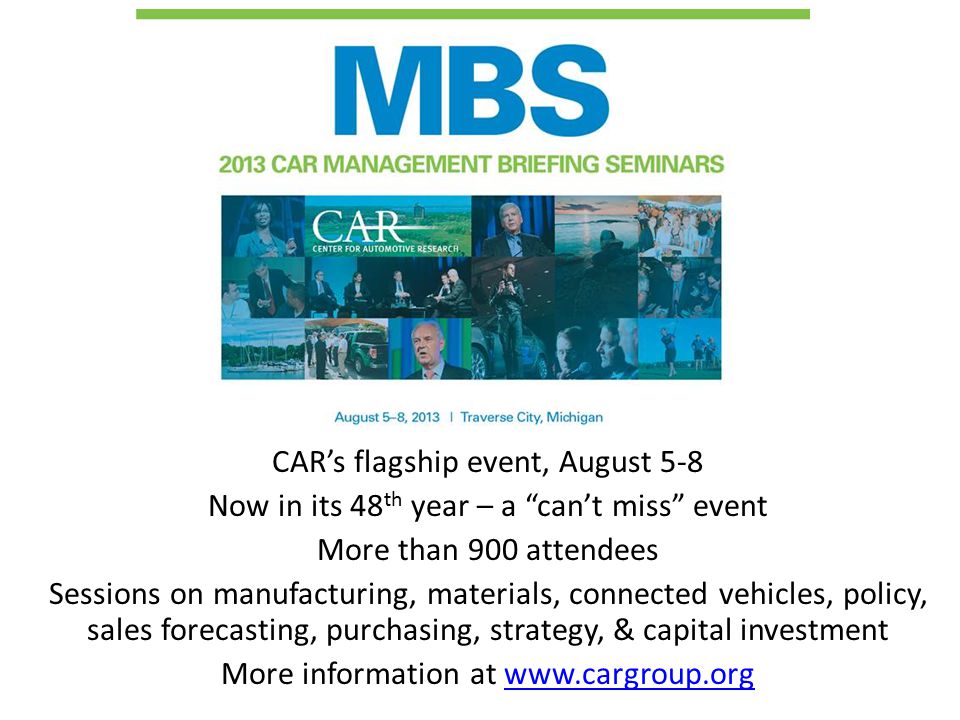 MBS
2013 CAR MANAGEMENT BRIEFING SEMINARS

CAR
CENTER FOR AUTOMOTIVE RESEARCH

August 5–8, 2013 | Traverse City, Michigan

CAR's flagship event, August 5-8

Now in its 48$^{th}$ year – a "can't miss" event

More than 900 attendees

Sessions on manufacturing, materials, connected vehicles, policy, sales forecasting, purchasing, strategy, & capital investment

More information at www.cargroup.org